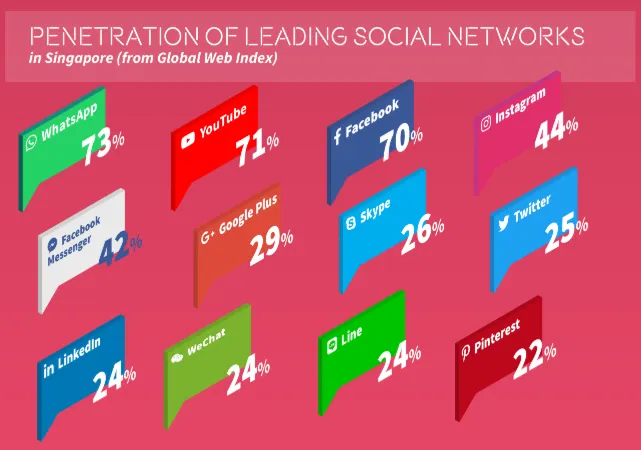 PENETRATION OF LEADING SOCIAL NETWORKS
in Singapore (from Global Web Index)

WhatsApp 73%

YouTube 71%

Facebook 70%

Instagram 44%

Facebook Messenger 42%

G+ Google Plus 29%

Skype 26%

Twitter 25%

in LinkedIn 24%

WeChat 24%

Line 24%

Pinterest 22%